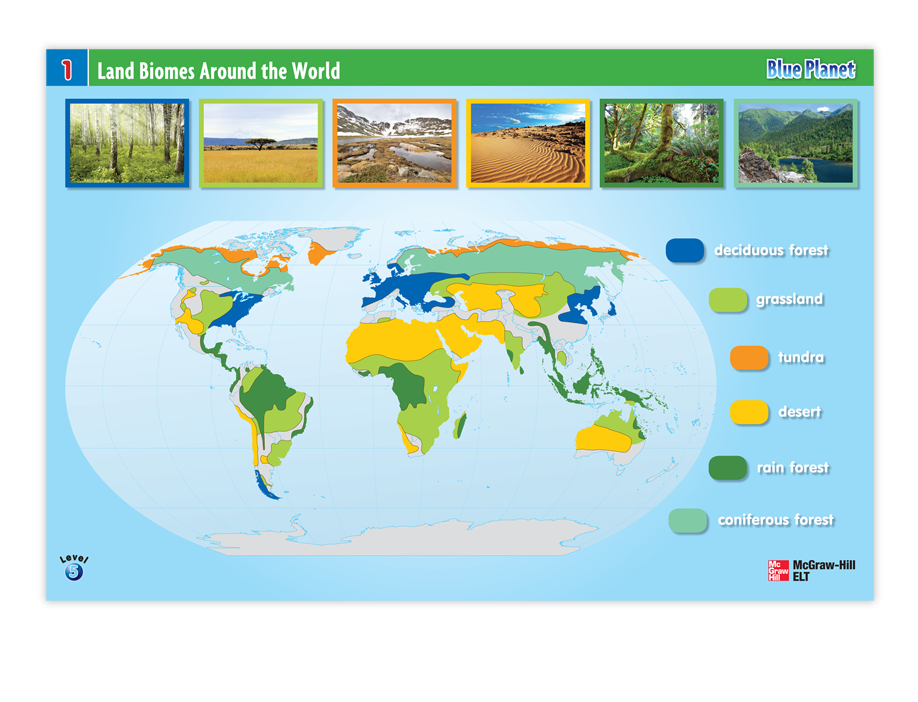 1 Land Biomes Around the World

Blue Planet

deciduous forest

grassland

tundra

desert

rain forest

coniferous forest

Level 5

Mc Graw Hill McGraw-Hill ELT